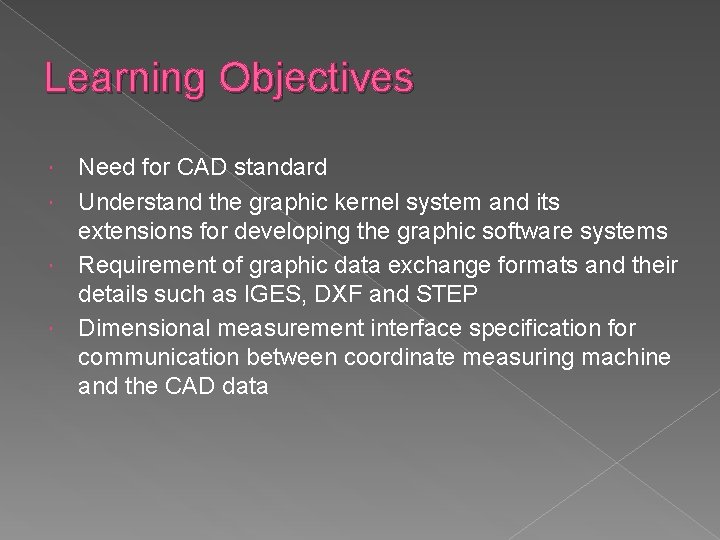 Learning Objectives

Need for CAD standard

Understand the graphic kernel system and its extensions for developing the graphic software systems

Requirement of graphic data exchange formats and their details such as IGES, DXF and STEP

Dimensional measurement interface specification for communication between coordinate measuring machine and the CAD data